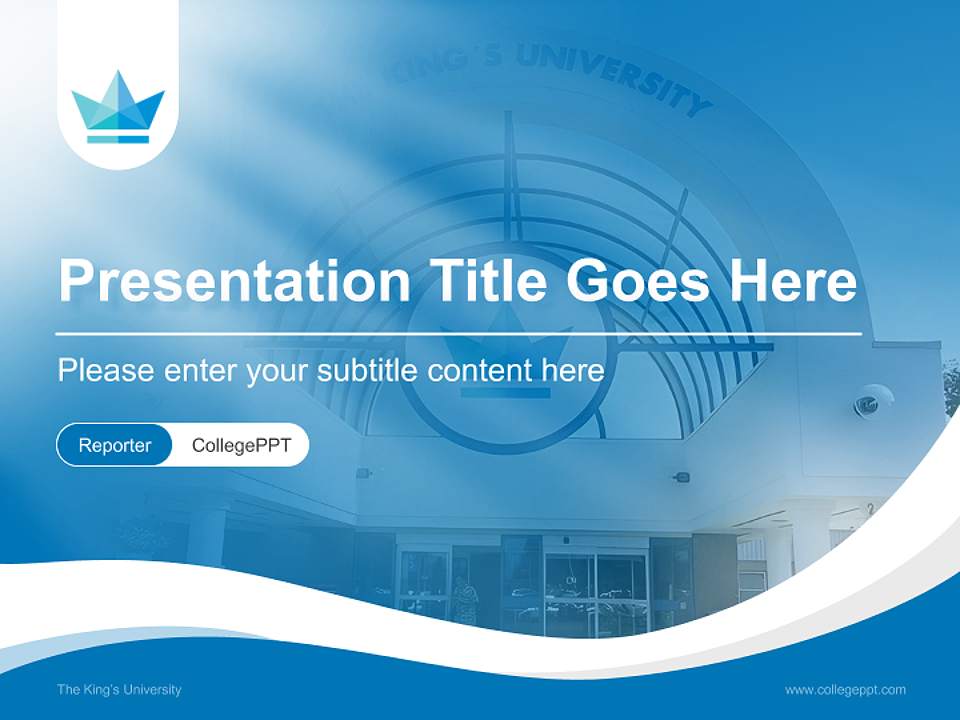 KING'S UNIVERSITY

Presentation Title Goes Here

Please enter your subtitle content here

Reporter CollegePPT

The King's University

www.collegeppt.com